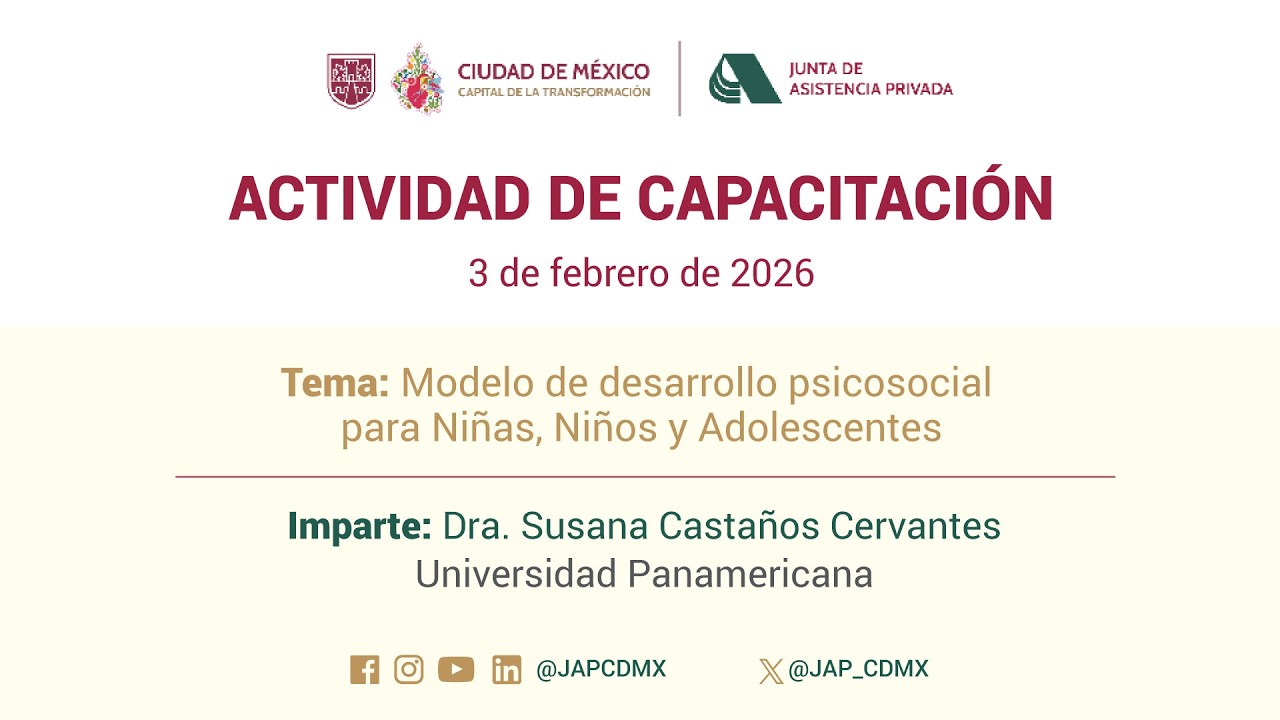 CIUDAD DE MÉXICO
CAPITAL DE LA TRANSFORMACIÓN

JUNTA DE
ASISTENCIA PRIVADA

ACTIVIDAD DE CAPACITACIÓN

3 de febrero de 2026

Tema: Modelo de desarrollo psicosocial para Niñas, Niños y Adolescentes

Imparte: Dra. Susana Castaños Cervantes
Universidad Panamericana

@JAPCDMX

@JAP_CDMX